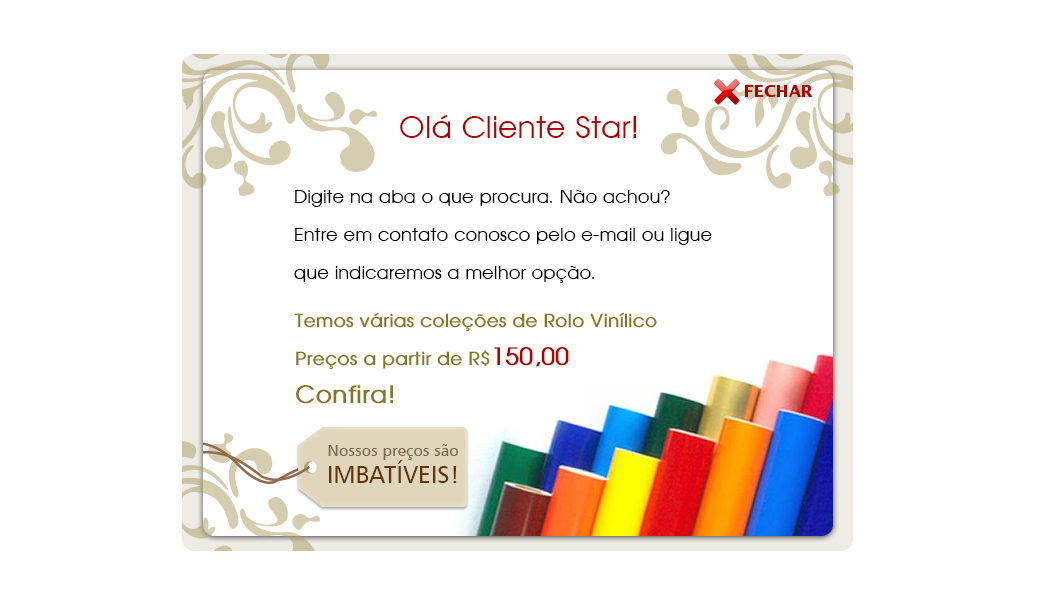 FECHAR

Olá Cliente Star!

Digite na aba o que procura. Não achou?
Entre em contato conosco pelo e-mail ou ligue
que indicaremos a melhor opção.

Temos várias coleções de Rolo Vinílico
Preços a partir de R$150,00
Confira!

Nossos preços são
IMBATÍVEIS!